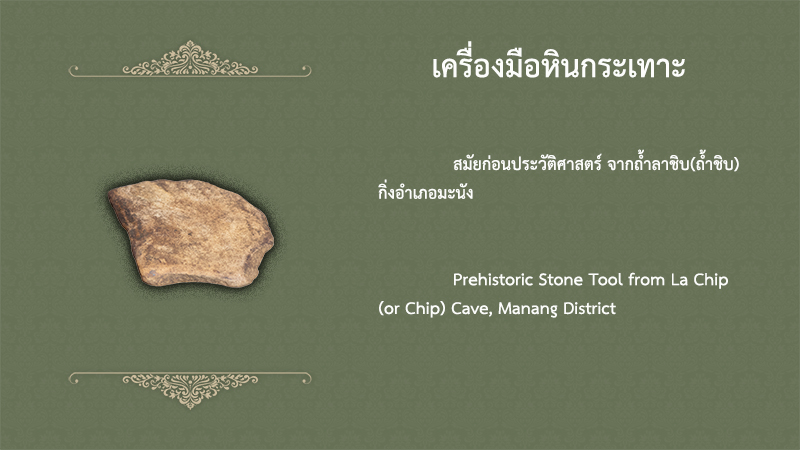 เครื่องมือหินกระเทาะ

สมัยก่อนประวัติศาสตร์ จากถ้ำลาชิบ(ถ้ำชิบ) กิ่งอำเภอมะนัง

Prehistoric Stone Tool from La Chip (or Chip) Cave, Manang District